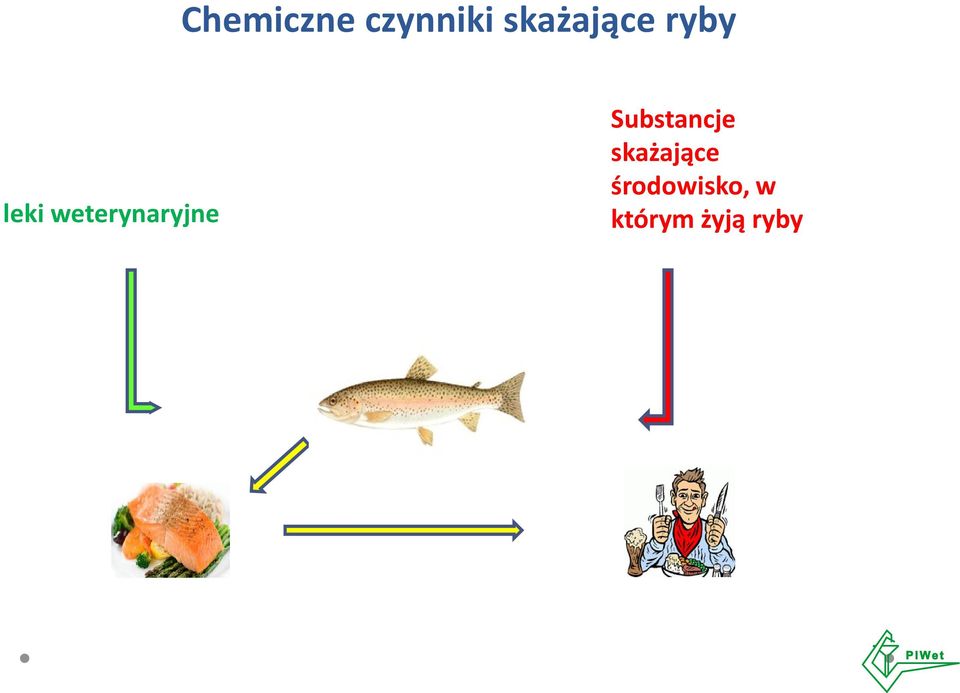 Chemiczne czynniki skażające ryby

leki weterynaryjne

Substancje skażające środowisko, w którym żyją ryby

PIWet